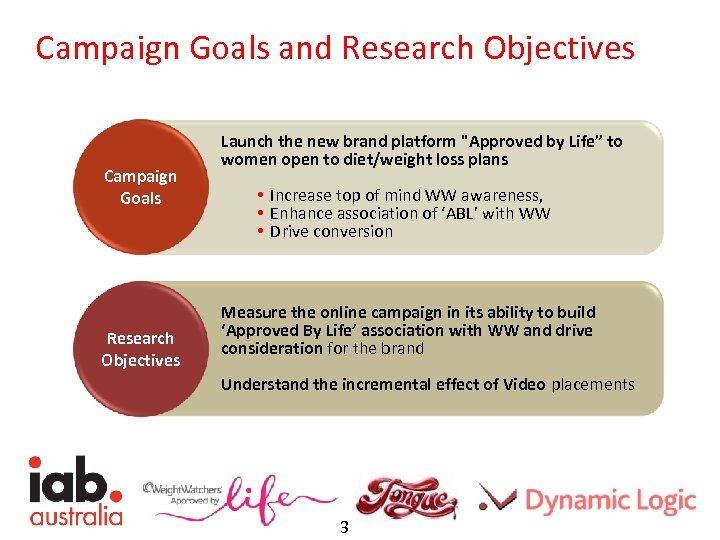 Campaign Goals and Research Objectives

Campaign Goals

Launch the new brand platform "Approved by Life" to women open to diet/weight loss plans

• Increase top of mind WW awareness,
• Enhance association of 'ABL' with WW
• Drive conversion

Research Objectives

Measure the online campaign in its ability to build 'Approved By Life' association with WW and drive consideration for the brand

Understand the incremental effect of Video placements

iab. australia

WeightWatchers Approved by life

Tongue

Dynamic Logic

3